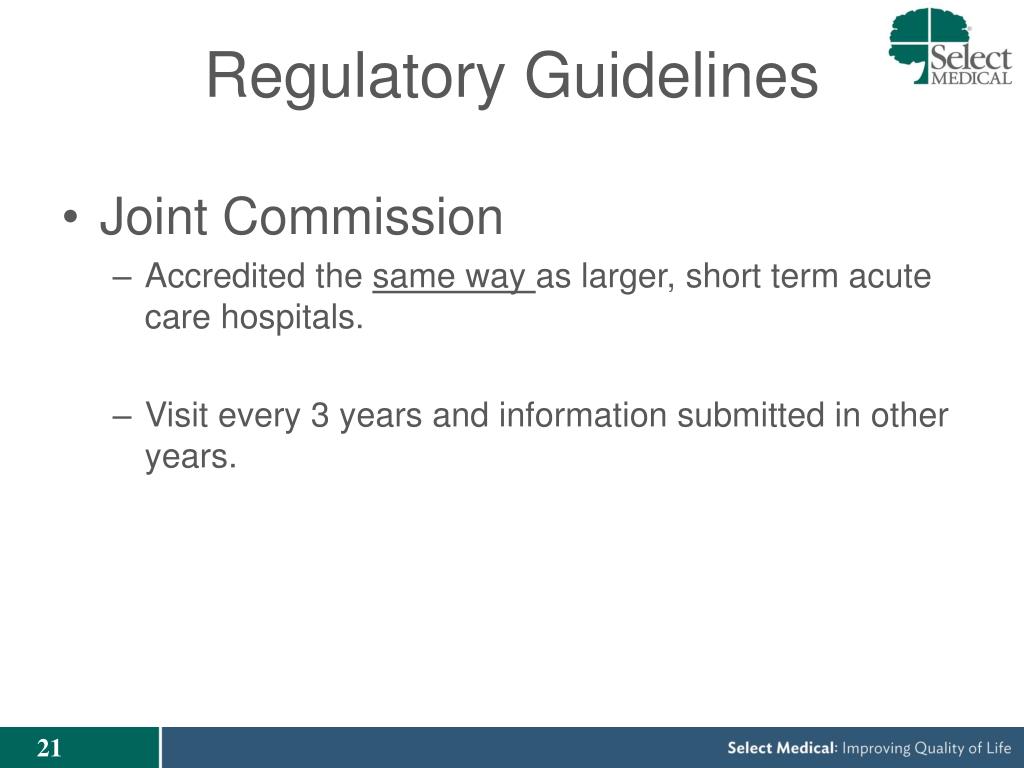 Regulatory Guidelines

Select MEDICAL

• Joint Commission
– Accredited the same way as larger, short term acute care hospitals.

– Visit every 3 years and information submitted in other years.

21

Select Medical: Improving Quality of Life